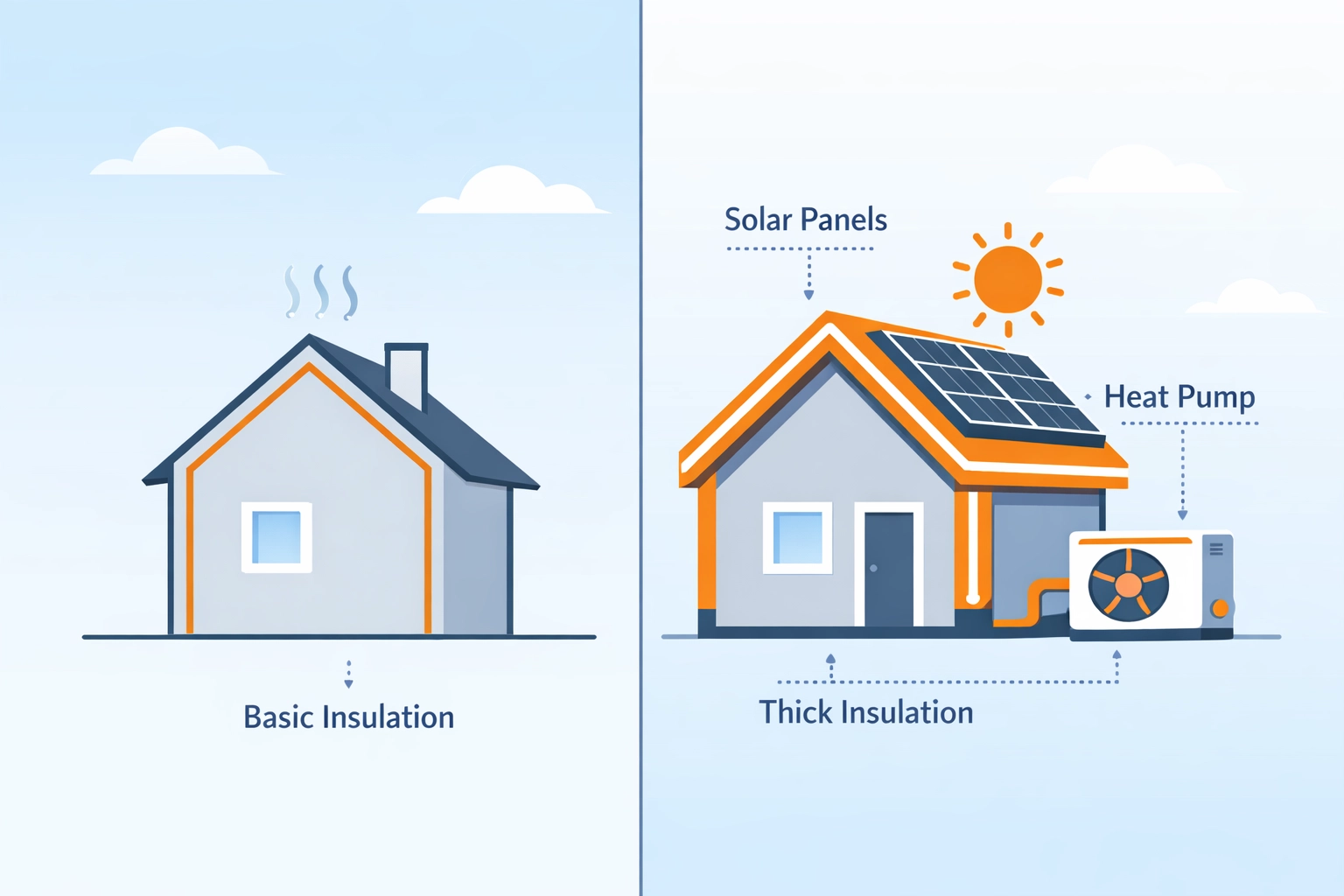 Basic Insulation

Solar Panels

Heat Pump

Thick Insulation